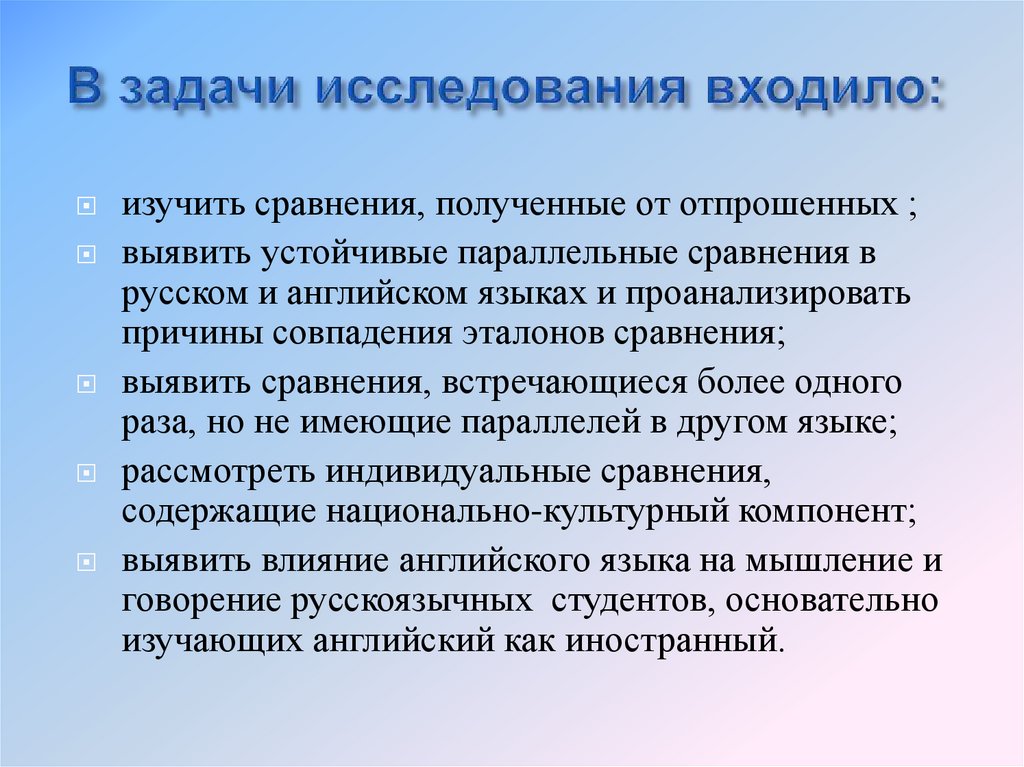 В задачи исследования входило:

изучить сравнения, полученные от отпрошенных ;

выявить устойчивые параллельные сравнения в русском и английском языках и проанализировать причины совпадения эталонов сравнения;

выявить сравнения, встречающиеся более одного раза, но не имеющие параллелей в другом языке;

рассмотреть индивидуальные сравнения, содержащие национально-культурный компонент;

выявить влияние английского языка на мышление и говорение русскоязычных  студентов, основательно изучающих английский как иностранный.